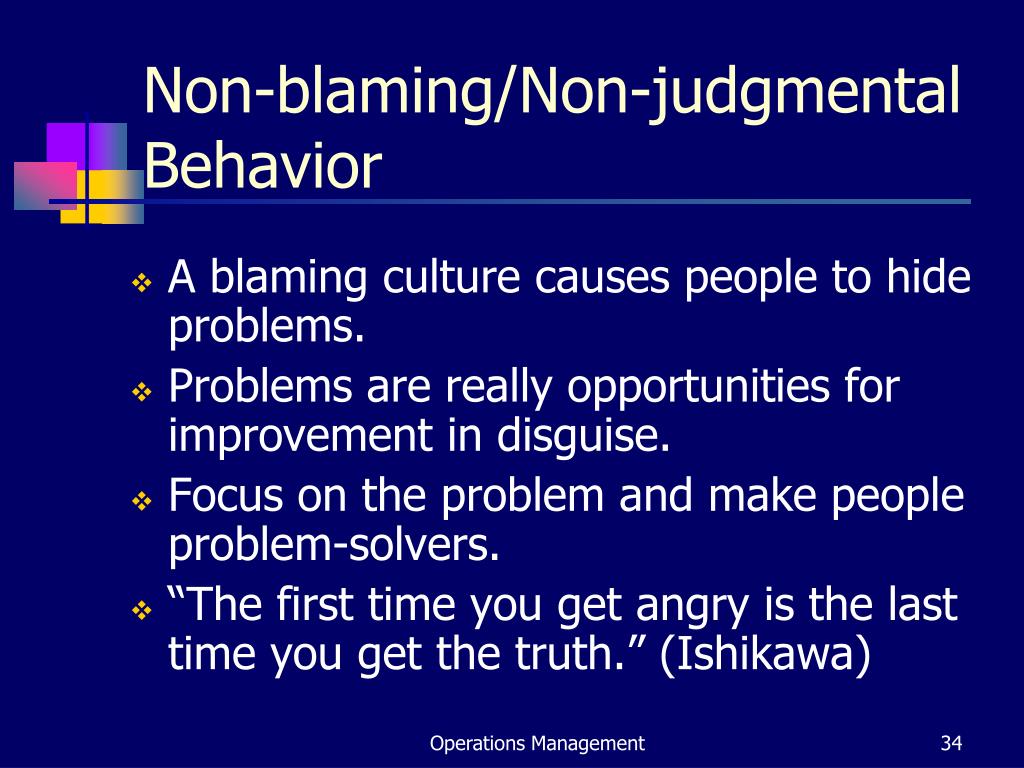 Non-blaming/Non-judgmental Behavior

❖ A blaming culture causes people to hide problems.
❖ Problems are really opportunities for improvement in disguise.
❖ Focus on the problem and make people problem-solvers.
❖ “The first time you get angry is the last time you get the truth.” (Ishikawa)

Operations Management

34